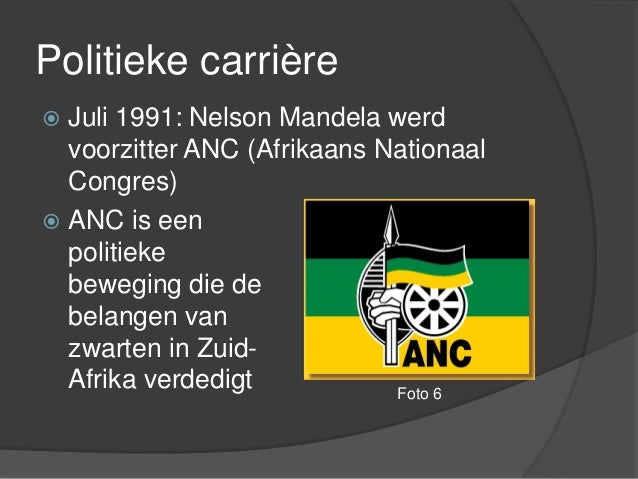 Politieke carrière

Juli 1991: Nelson Mandela werd voorzitter ANC (Afrikaans Nationaal Congres)

ANC is een politieke beweging die de belangen van zwarten in Zuid-Afrika verdedigt

ANC

Foto 6